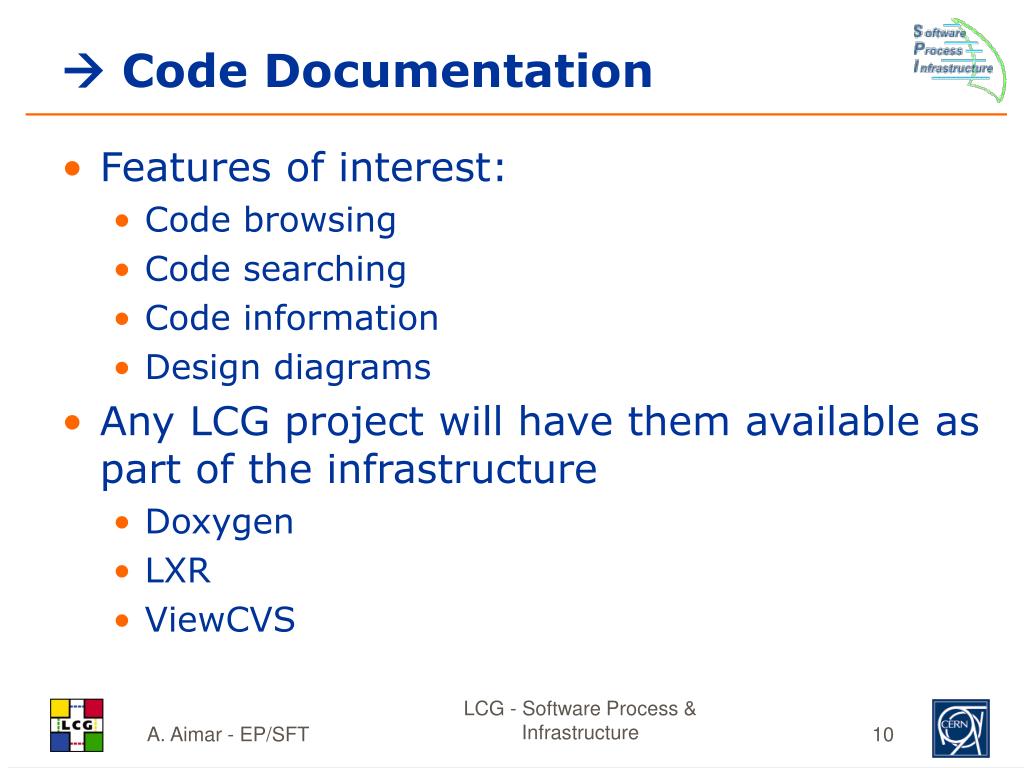 → Code Documentation

Software
Process
Infrastructure

• Features of interest:
  • Code browsing
  • Code searching
  • Code information
  • Design diagrams
• Any LCG project will have them available as part of the infrastructure
  • Doxygen
  • LXR
  • ViewCVS

LCG

A. Aimar - EP/SFT

LCG - Software Process & Infrastructure

10

CERN